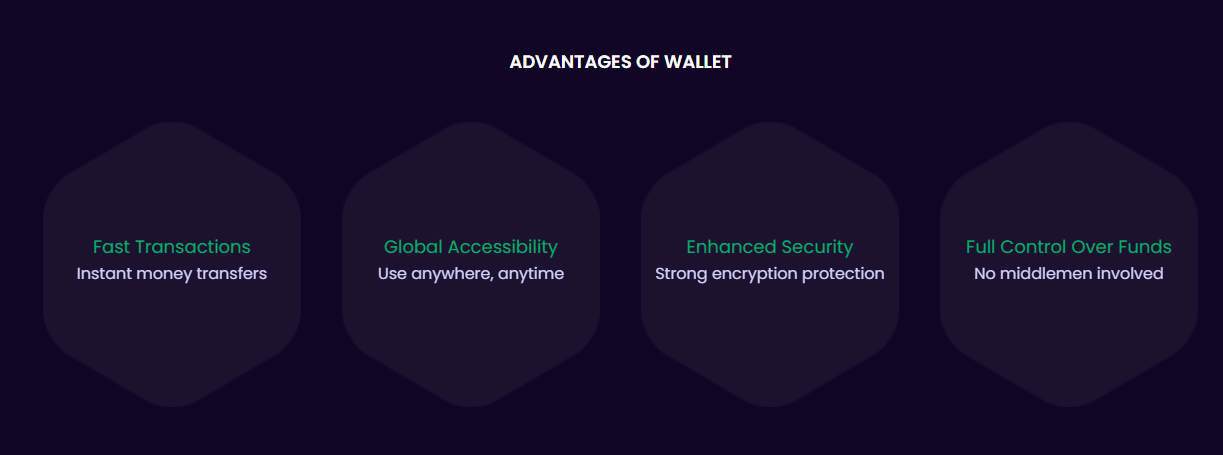 ADVANTAGES OF WALLET

Fast Transactions
Instant money transfers

Global Accessibility
Use anywhere, anytime

Enhanced Security
Strong encryption protection

Full Control Over Funds
No middlemen involved